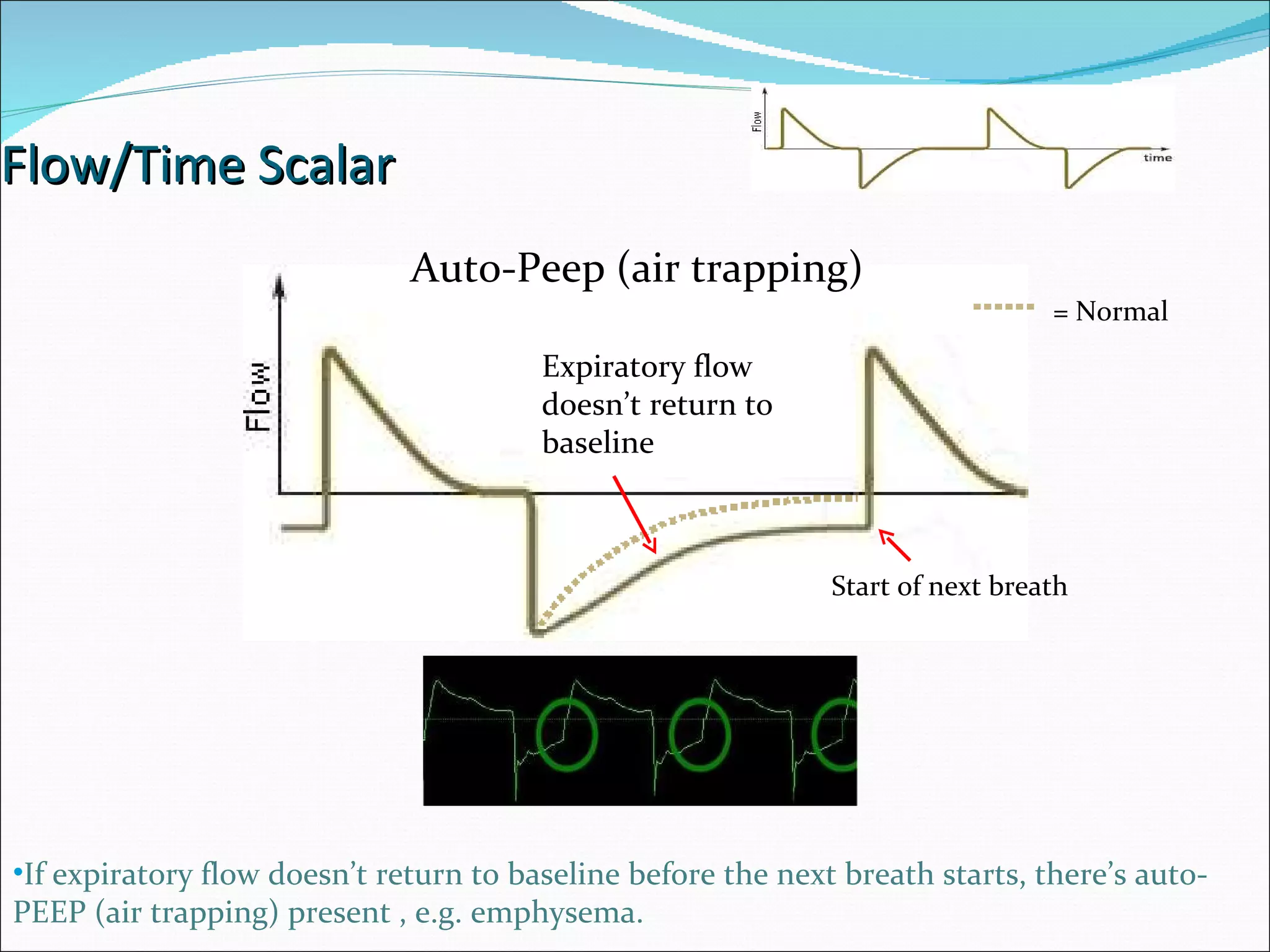 Flow/Time Scalar

Flow

time

Auto-Peep (air trapping)

= Normal

Flow

Expiratory flow doesn’t return to baseline

Start of next breath

•If expiratory flow doesn’t return to baseline before the next breath starts, there’s auto-PEEP (air trapping) present , e.g. emphysema.